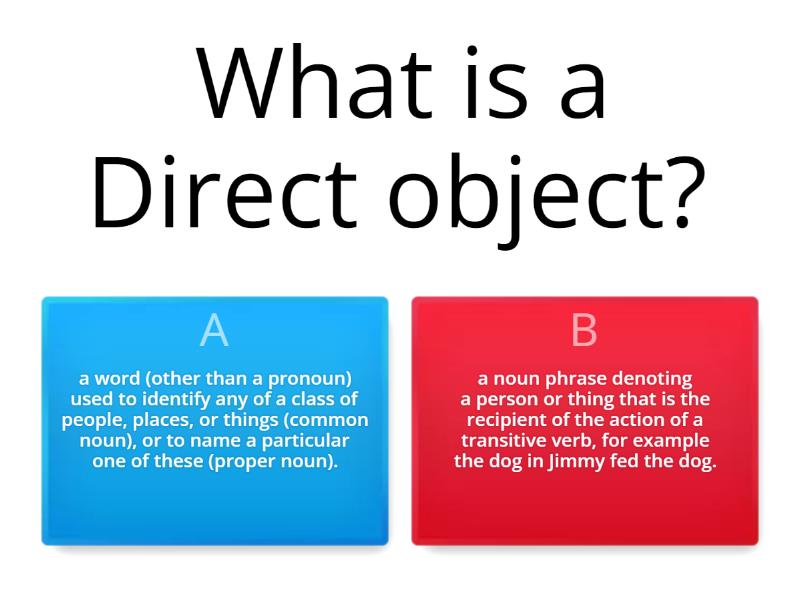 What is a Direct object?

A

a word (other than a pronoun) used to identify any of a class of people, places, or things (common noun), or to name a particular one of these (proper noun).

B

a noun phrase denoting a person or thing that is the recipient of the action of a transitive verb, for example the dog in Jimmy fed the dog.